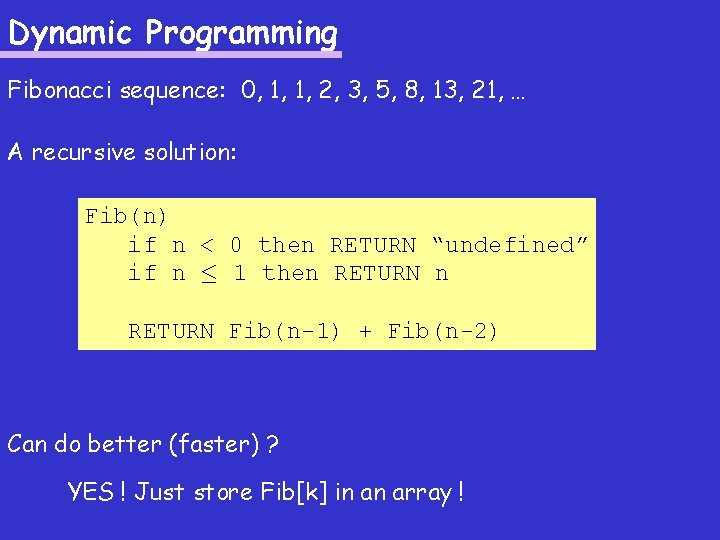 Dynamic Programming

Fibonacci sequence: 0, 1, 1, 2, 3, 5, 8, 13, 21, …

A recursive solution:

Fib(n)
if n < 0 then RETURN “undefined”
if n $\leq$ 1 then RETURN n

RETURN Fib(n-1) + Fib(n-2)

Can do better (faster) ?

YES ! Just store Fib[k] in an array !